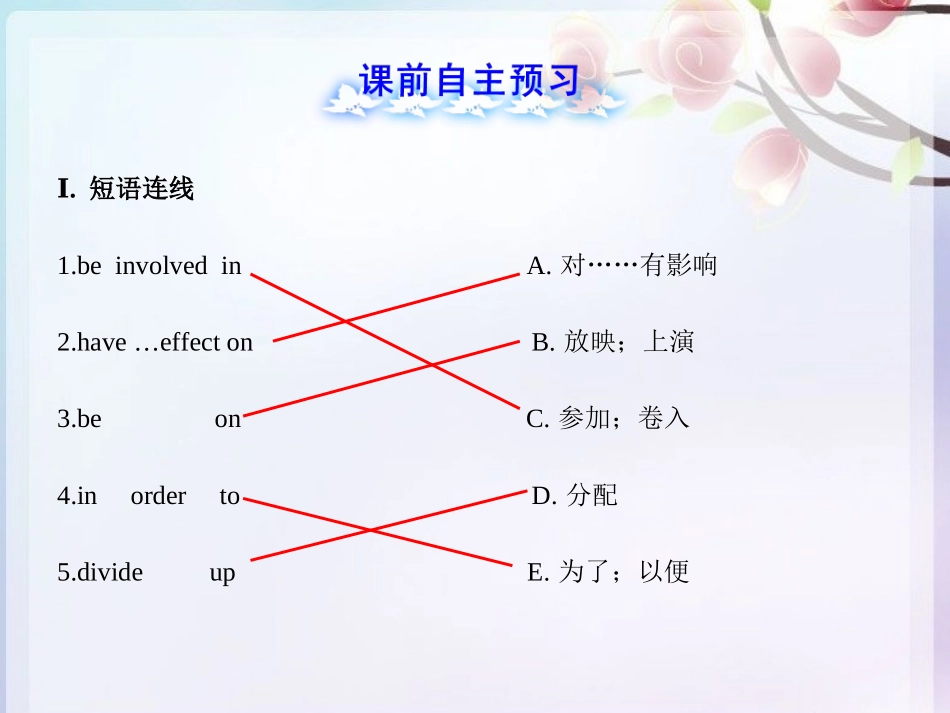 课前自主预习

I. 短语连线

1.be involved in

2.have …effect on

3.be on

4.in order to

5.divide up

A. 对……有影响

B. 放映；上演

C. 参加；卷入

D. 分配

E. 为了；以便